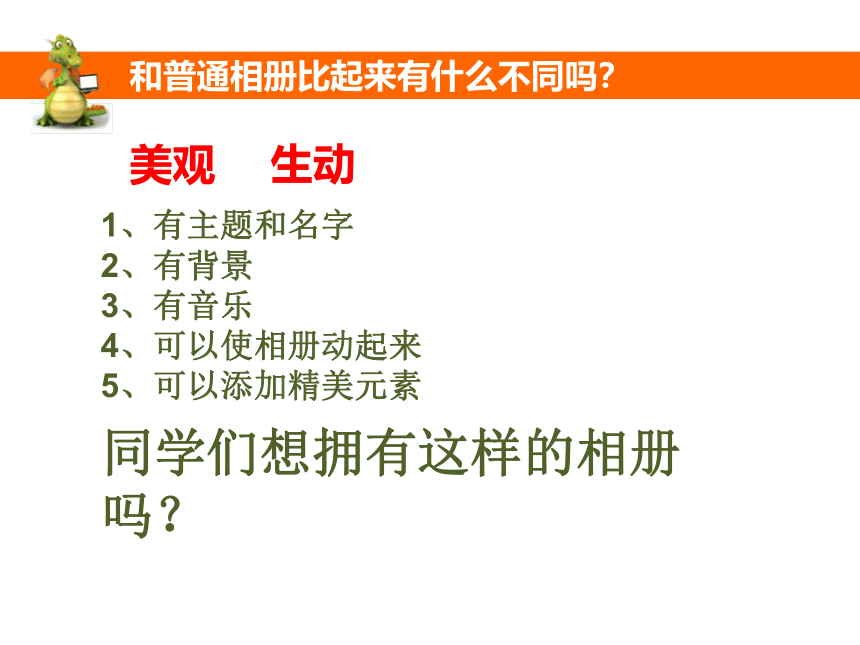 和普通相册比起来有什么不同吗?

美观　生动

1、有主题和名字
2、有背景
3、有音乐
4、可以使相册动起来
5、可以添加精美元素

同学们想拥有这样的相册吗？